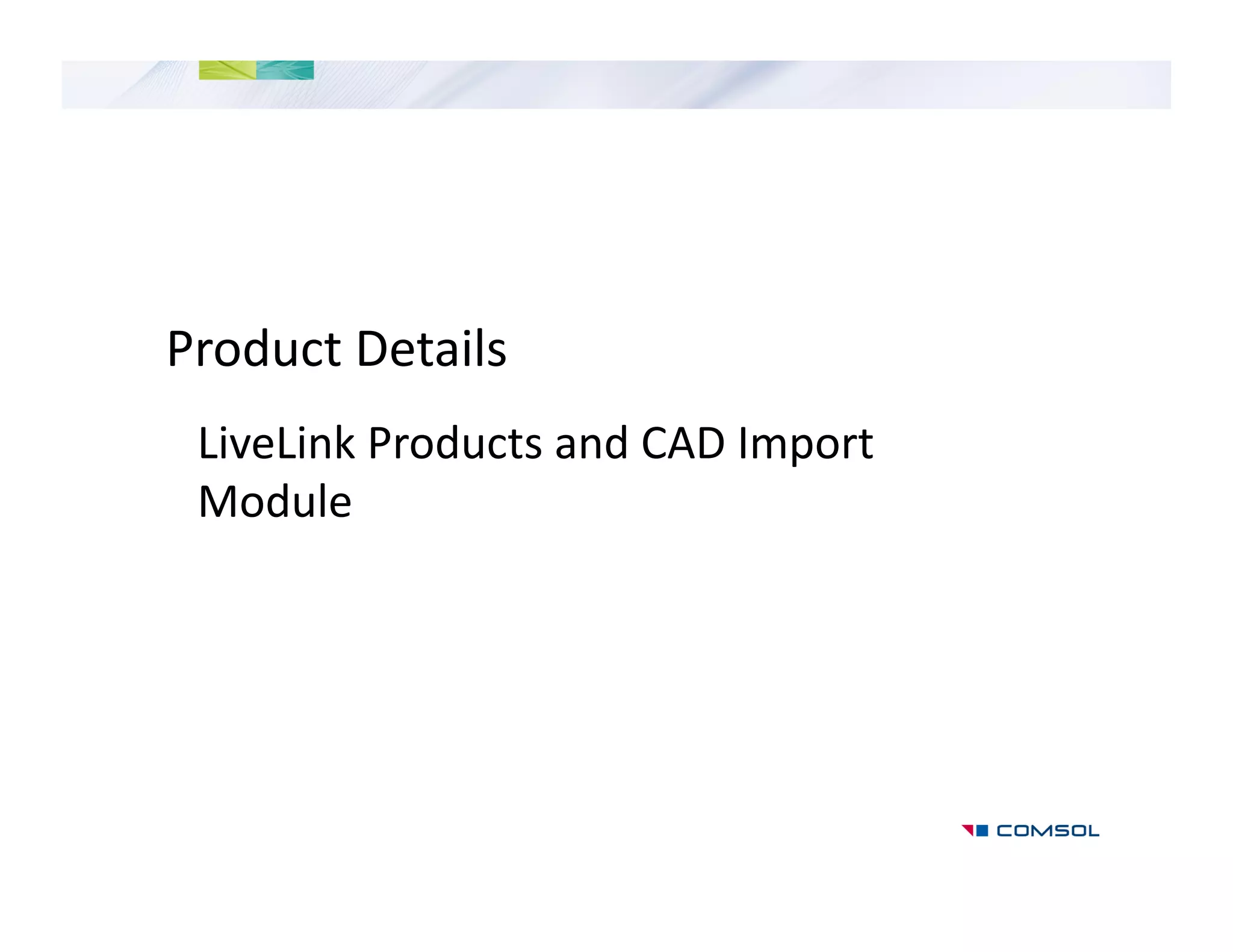 Product Details

LiveLink Products and CAD Import Module

COMSOL